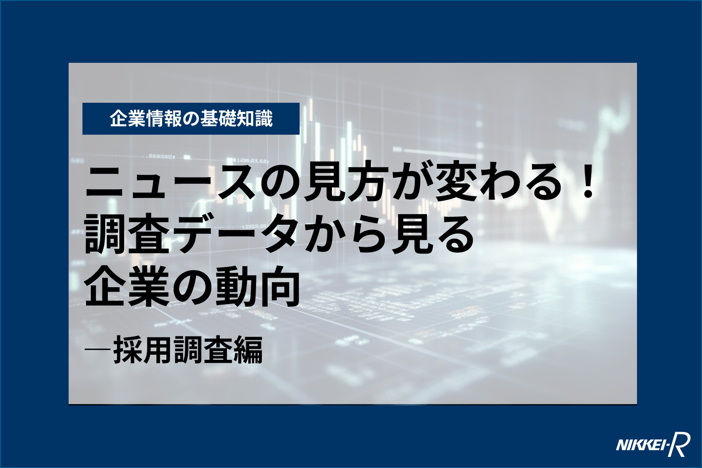 企業情報の基礎知識

ニュースの見方が変わる！
調査データから見る
企業の動向

―採用調査編

NIKKEI·R